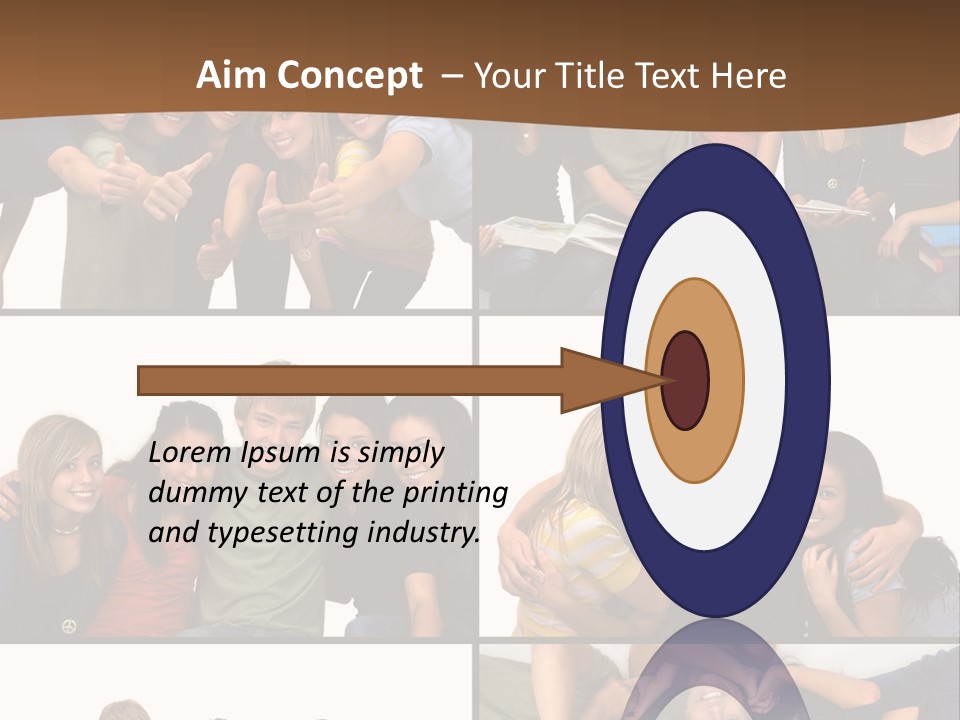 Aim Concept – Your Title Text Here

Lorem Ipsum is simply dummy text of the printing and typesetting industry.